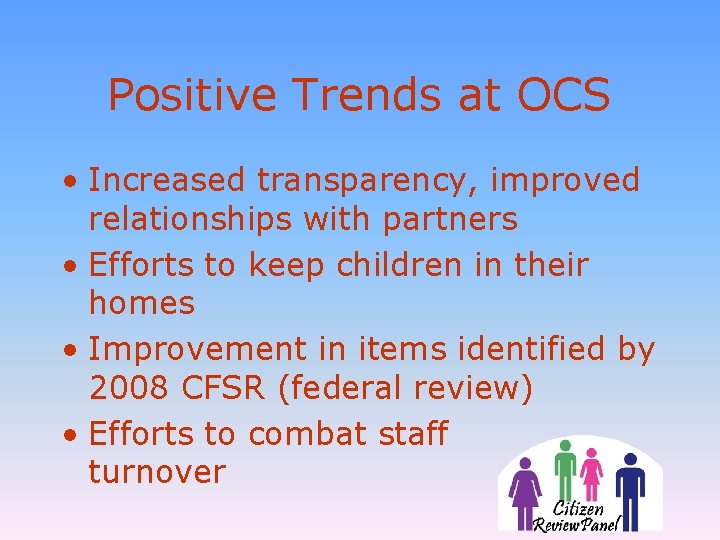 Positive Trends at OCS

• Increased transparency, improved relationships with partners
• Efforts to keep children in their homes
• Improvement in items identified by 2008 CFSR (federal review)
• Efforts to combat staff turnover

Citizen Review Panel